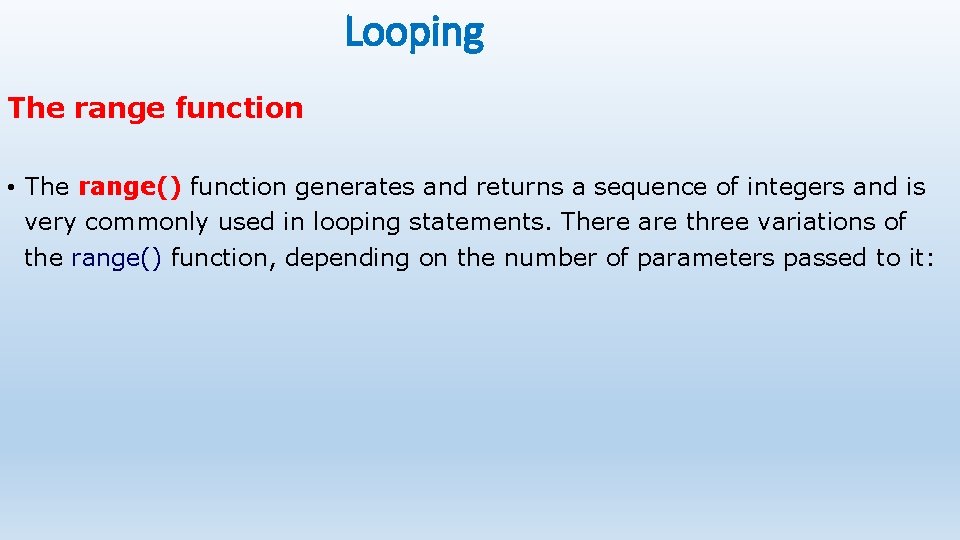 Looping

The range function

• The range() function generates and returns a sequence of integers and is very commonly used in looping statements. There are three variations of the range() function, depending on the number of parameters passed to it: